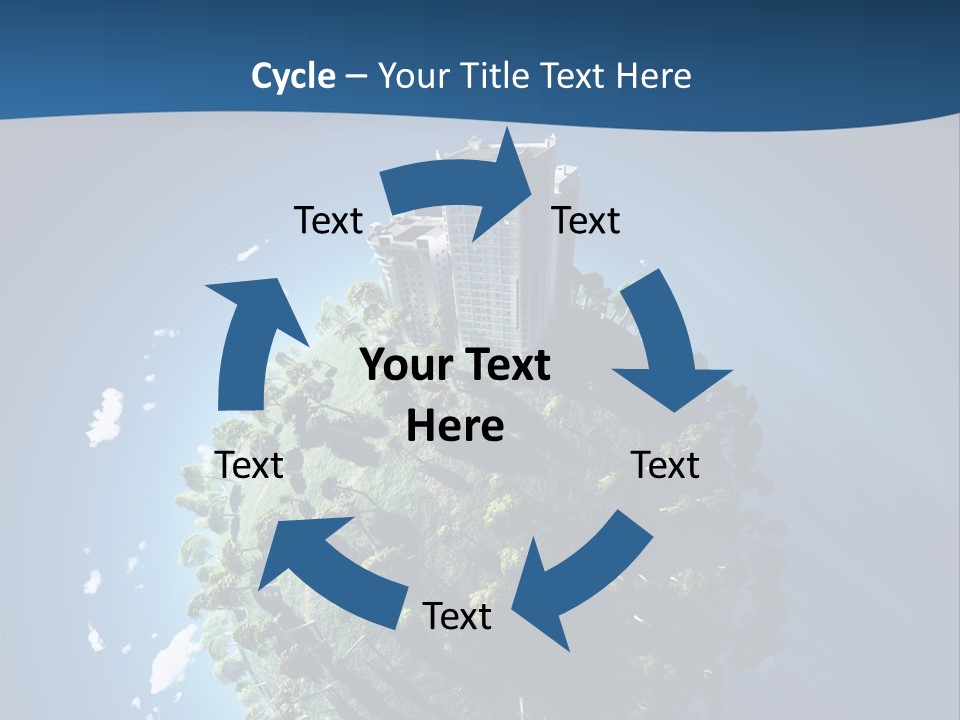 Cycle – Your Title Text Here

Text

Text

Your Text Here

Text

Text

Text